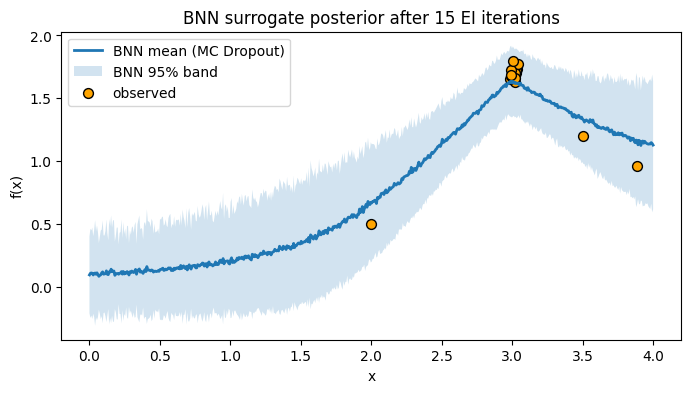 BNN surrogate posterior after 15 EI iterations

BNN mean (MC Dropout)
BNN 95% band
observed

f(x)

2.0
1.5
1.0
0.5
0.0

0.0 0.5 1.0 1.5 2.0 2.5 3.0 3.5 4.0

x